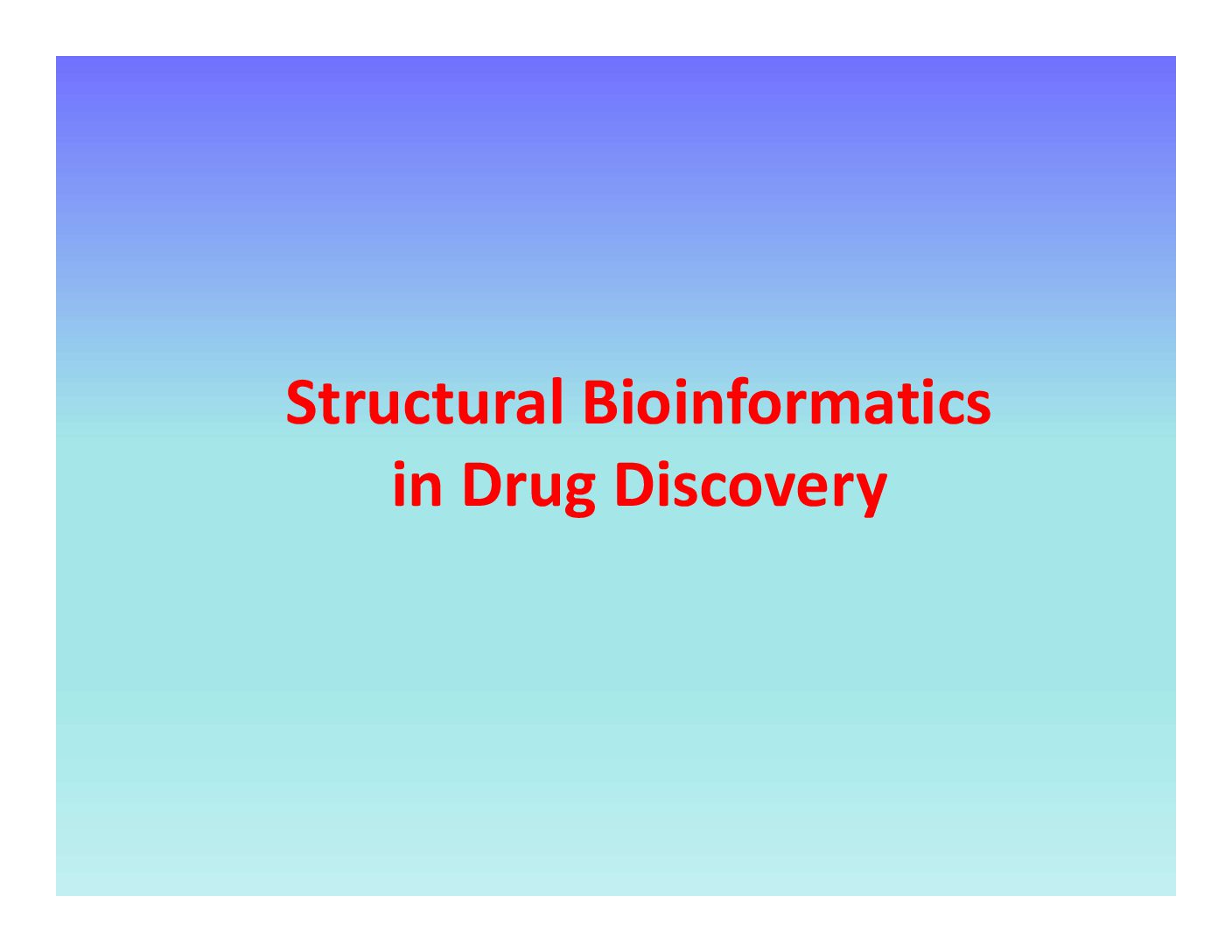 Structural Bioinformatics in Drug Discovery